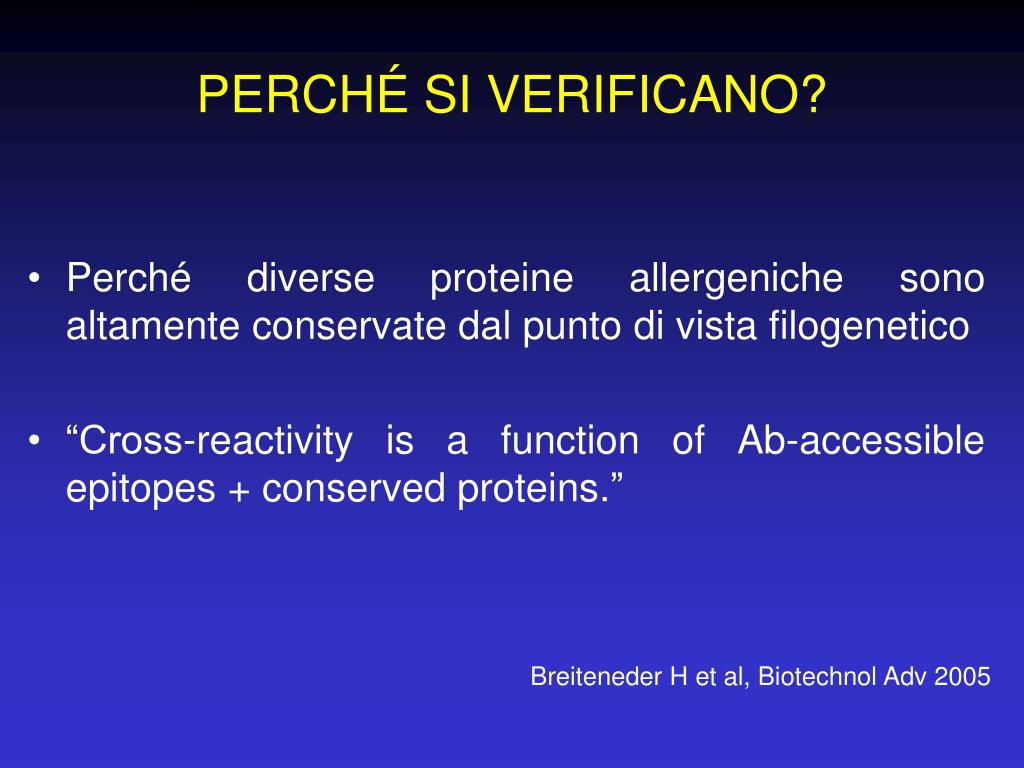 PERCHÉ SI VERIFICANO?

• Perché diverse proteine allergeniche sono altamente conservate dal punto di vista filogenetico

• “Cross-reactivity is a function of Ab-accessible epitopes + conserved proteins.”

Breiteneder H et al, Biotechnol Adv 2005